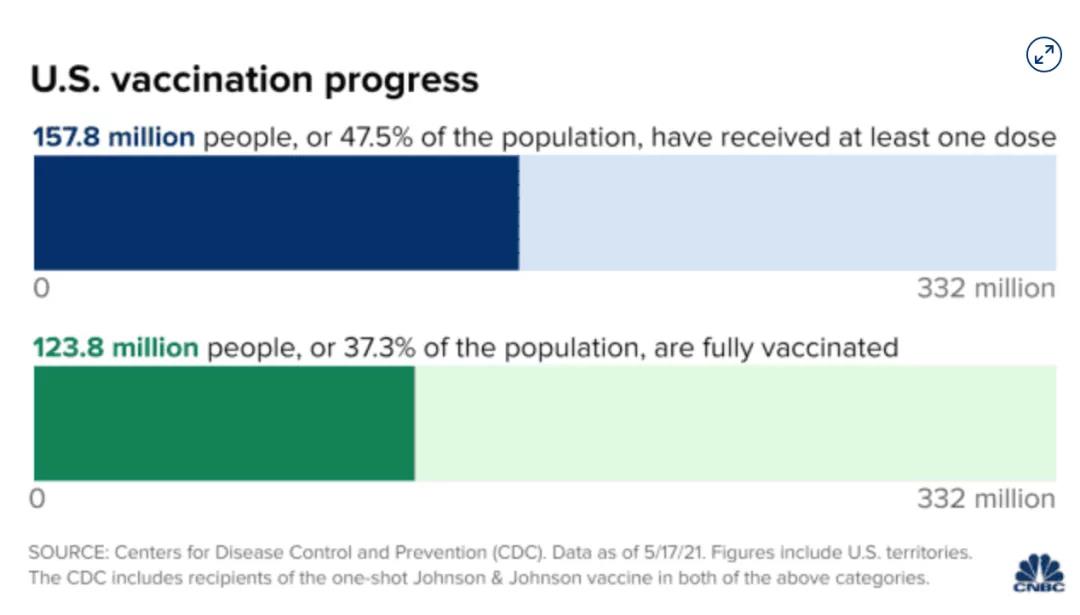 U.S. vaccination progress

157.8 million people, or 47.5% of the population, have received at least one dose

0

332 million

123.8 million people, or 37.3% of the population, are fully vaccinated

0

332 million

SOURCE: Centers for Disease Control and Prevention (CDC). Data as of 5/17/21. Figures include U.S. territories. The CDC includes recipients of the one-shot Johnson & Johnson vaccine in both of the above categories.

CNBC